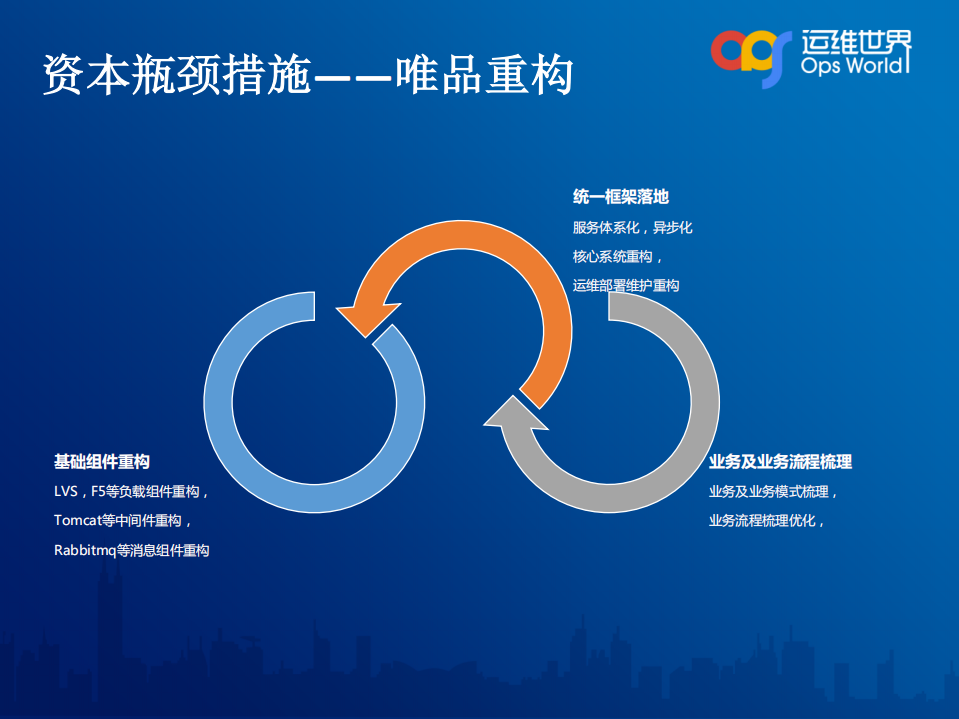 资本瓶颈措施——唯品重构

运维世界
Ops World

统一框架落地
服务体系化，异步化
核心系统重构，
运维部署维护重构

基础组件重构
LVS，F5等负载组件重构，
Tomcat等中间件重构，
Rabbitmq等消息组件重构

业务及业务流程梳理
业务及业务模式梳理，
业务流程梳理优化，